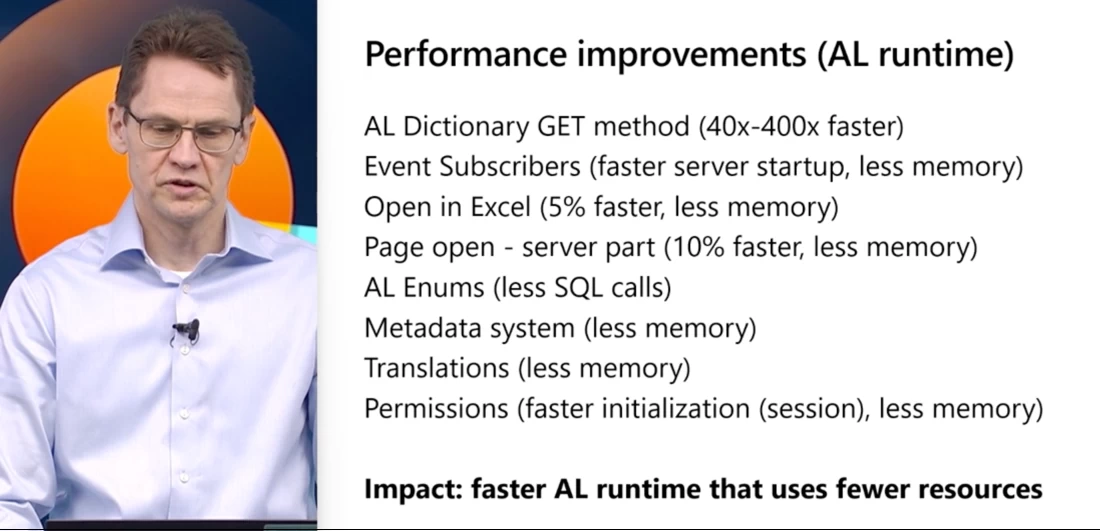 Performance improvements (AL runtime)

AL Dictionary GET method (40x-400x faster)
Event Subscribers (faster server startup, less memory)
Open in Excel (5% faster, less memory)
Page open - server part (10% faster, less memory)
AL Enums (less SQL calls)
Metadata system (less memory)
Translations (less memory)
Permissions (faster initialization (session), less memory)

Impact: faster AL runtime that uses fewer resources